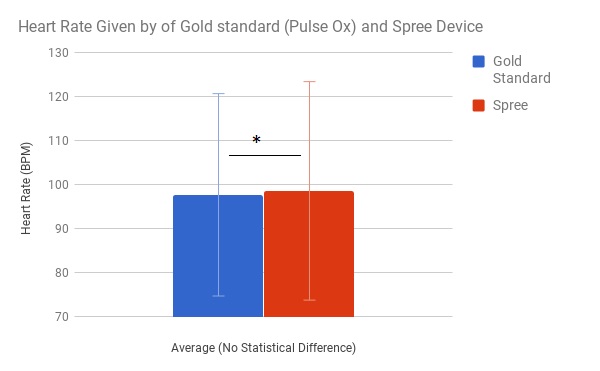 Heart Rate Given by of Gold standard (Pulse Ox) and Spree Device

Gold Standard
Spree

Heart Rate (BPM)

130
120
110
100
90
80
70

*

Average (No Statistical Difference)